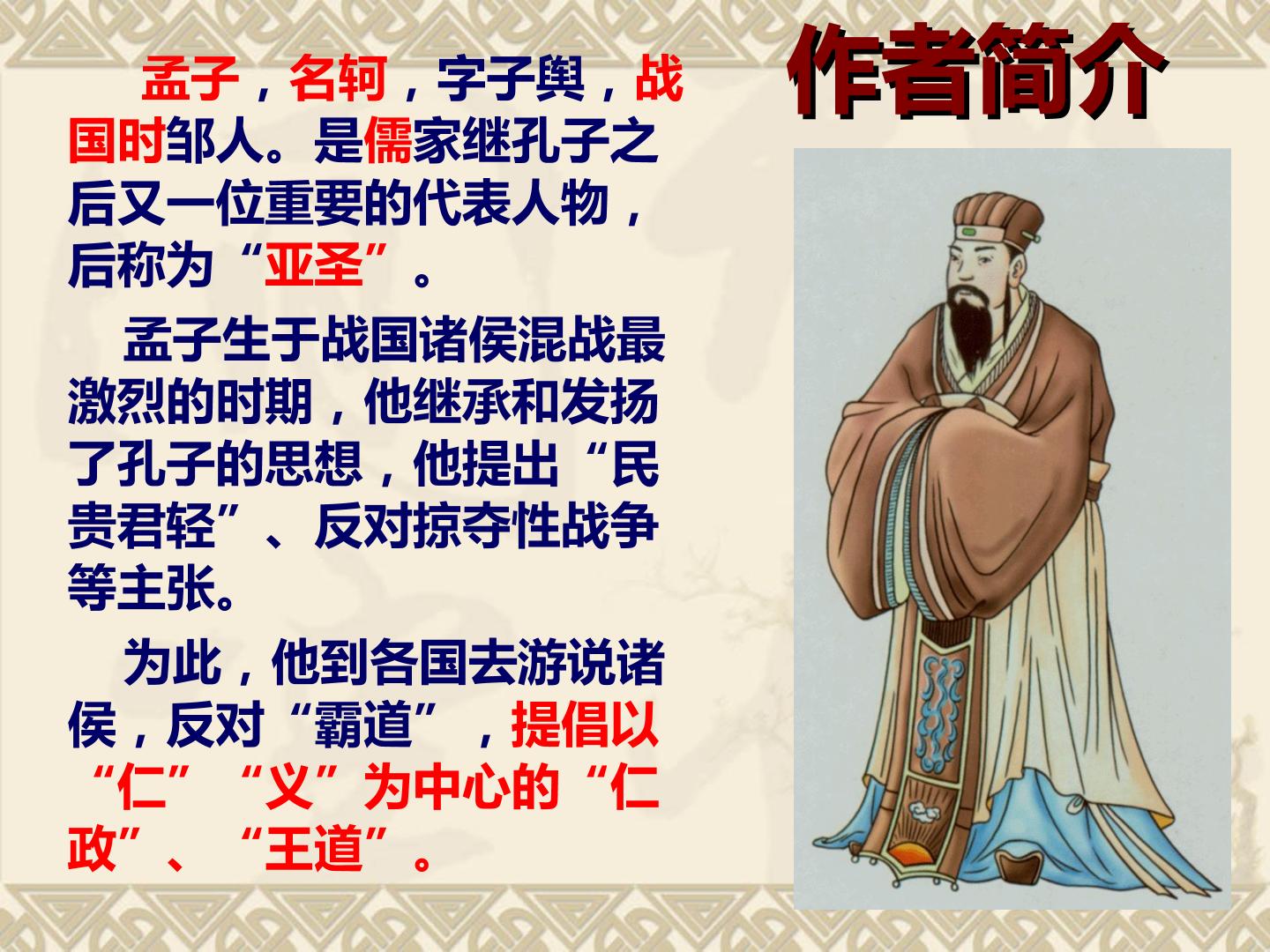 作者简介

孟子，名轲，字子舆，战国时邹人。是儒家继孔子之后又一位重要的代表人物，后称为“亚圣”。

孟子生于战国诸侯混战最激烈的时期，他继承和发扬了孔子的思想，他提出“民贵君轻”、反对掠夺性战争等主张。

为此，他到各国去游说诸侯，反对“霸道”，提倡以“仁”“义”为中心的“仁政”、“王道”。